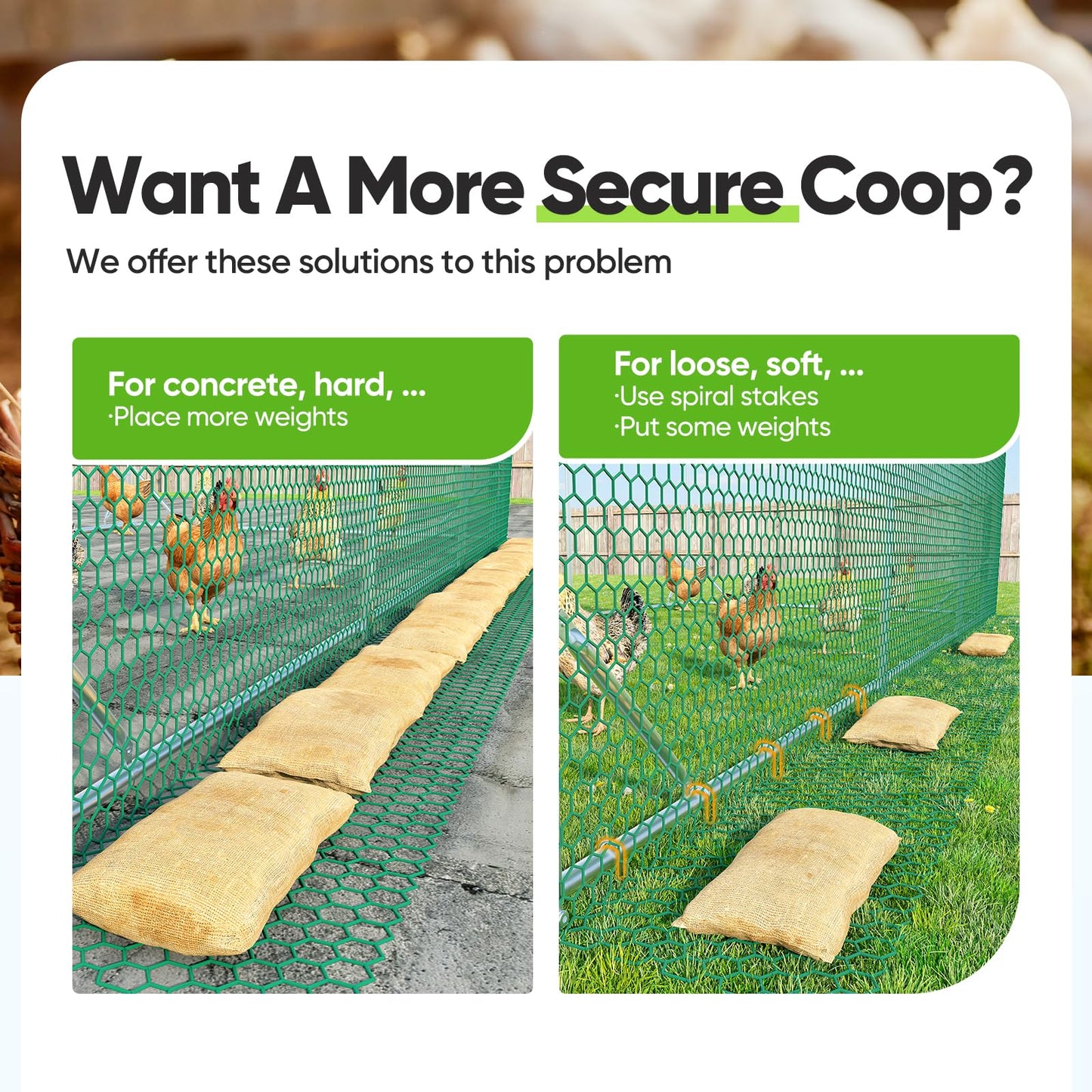 Want A More Secure Coop?

We offer these solutions to this problem

For concrete, hard, ...
·Place more weights

For loose, soft, ...
·Use spiral stakes
·Put some weights